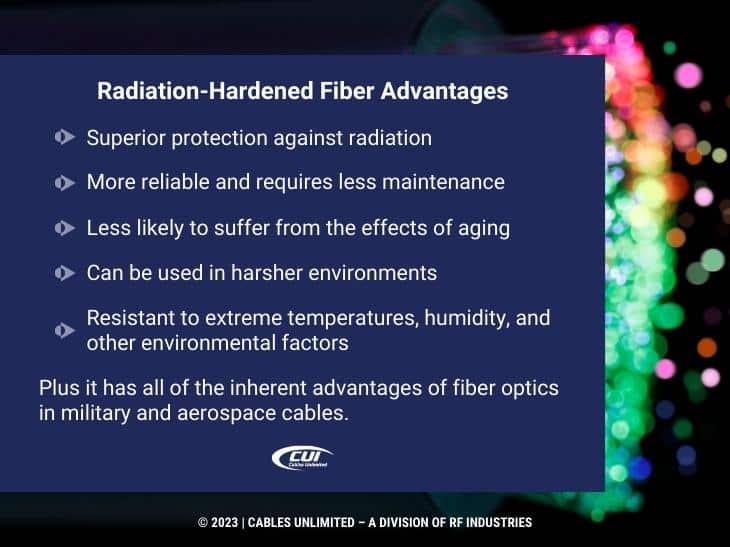 Radiation-Hardened Fiber Advantages

Superior protection against radiation

More reliable and requires less maintenance

Less likely to suffer from the effects of aging

Can be used in harsher environments

Resistant to extreme temperatures, humidity, and other environmental factors

Plus it has all of the inherent advantages of fiber optics in military and aerospace cables.

CUI
Cables Unlimited

© 2023 | CABLES UNLIMITED – A DIVISION OF RF INDUSTRIES